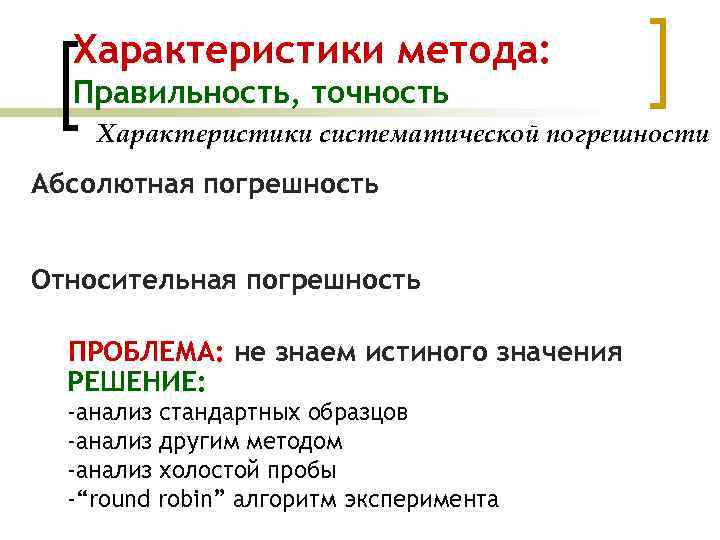 Характеристики метода:
Правильность, точность

Характеристики систематической погрешности

Абсолютная погрешность

Относительная погрешность

ПРОБЛЕМА: не знаем истиного значения
РЕШЕНИЕ:
-анализ стандартных образцов
-анализ другим методом
-анализ холостой пробы
-“round robin” алгоритм эксперимента